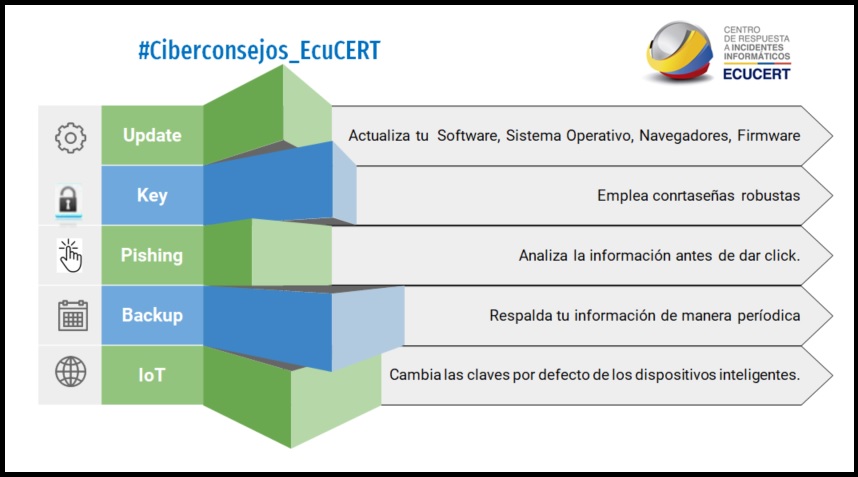 #Ciberconsejos_EcuCERT

CENTRO DE RESPUESTA A INCIDENTES INFORMÁTICOS
ECUCERT

Update
Actualiza tu Software, Sistema Operativo, Navegadores, Firmware

Key
Emplea conrtaseñas robustas

Pishing
Analiza la información antes de dar click.

Backup
Respalda tu información de manera períodica

IoT
Cambia las claves por defecto de los dispositivos inteligentes.